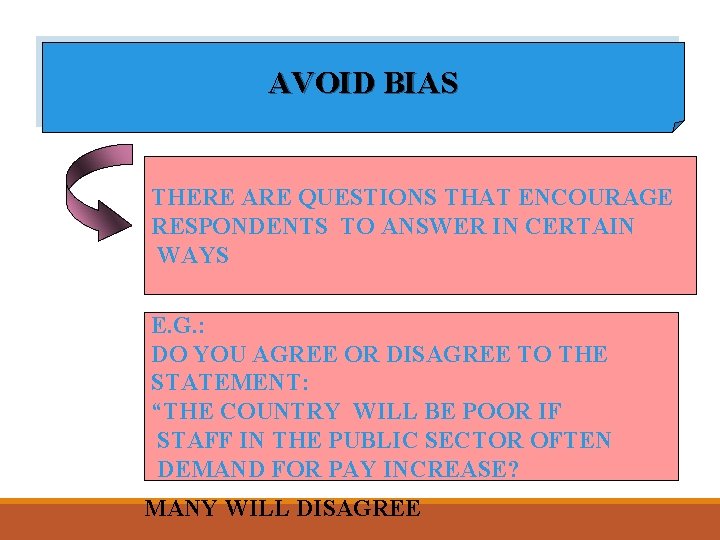 AVOID BIAS

THERE ARE QUESTIONS THAT ENCOURAGE RESPONDENTS TO ANSWER IN CERTAIN WAYS

E.G.:
DO YOU AGREE OR DISAGREE TO THE STATEMENT:
“THE COUNTRY WILL BE POOR IF STAFF IN THE PUBLIC SECTOR OFTEN DEMAND FOR PAY INCREASE?

MANY WILL DISAGREE